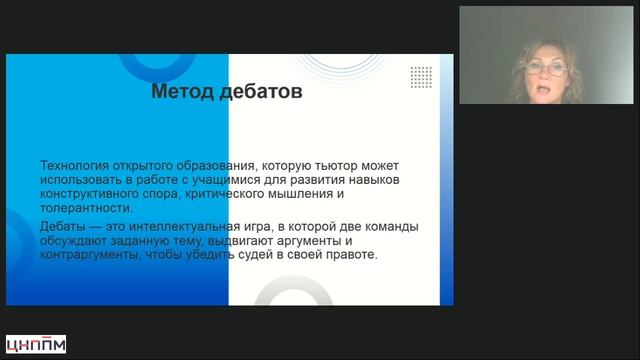 Метод дебатов

Технология открытого образования, которую тьютор может использовать в работе с учащимися для развития навыков конструктивного спора, критического мышления и толерантности.

Дебаты — это интеллектуальная игра, в которой две команды обсуждают заданную тему, выдвигают аргументы и контраргументы, чтобы убедить судей в своей правоте.

ЦНППМ